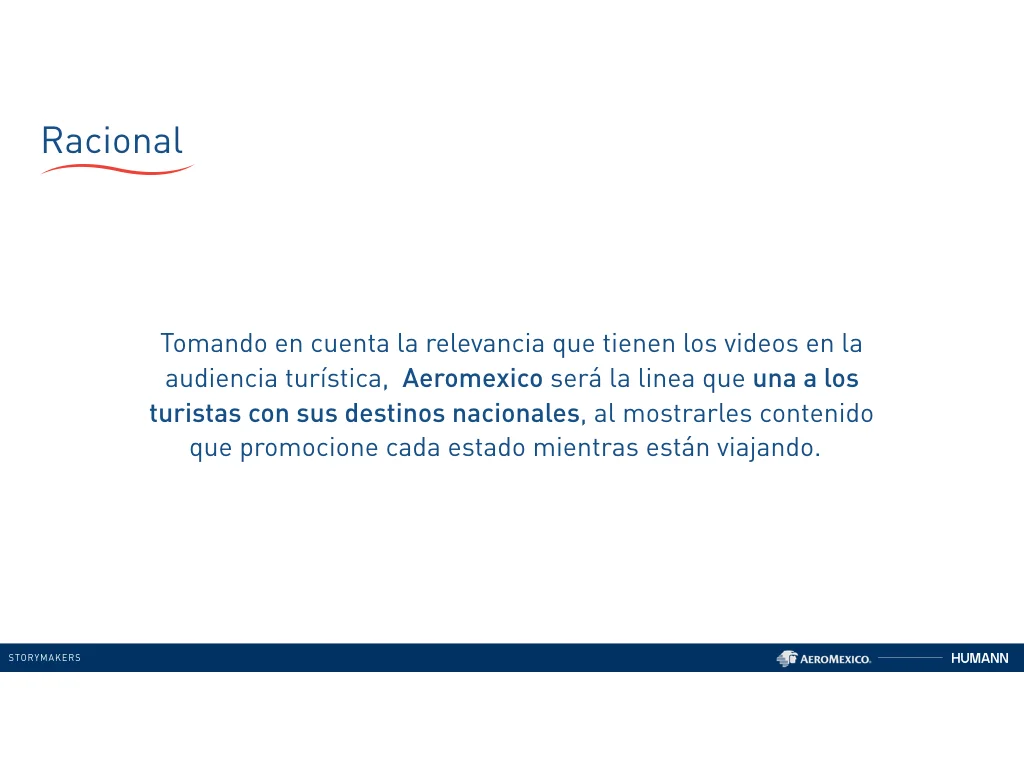 Racional

Tomando en cuenta la relevancia que tienen los videos en la audiencia turística, Aeromexico será la linea que una a los turistas con sus destinos nacionales, al mostrarles contenido que promocione cada estado mientras están viajando.

STORYMAKERS

AEROMEXICO.

HUMANN